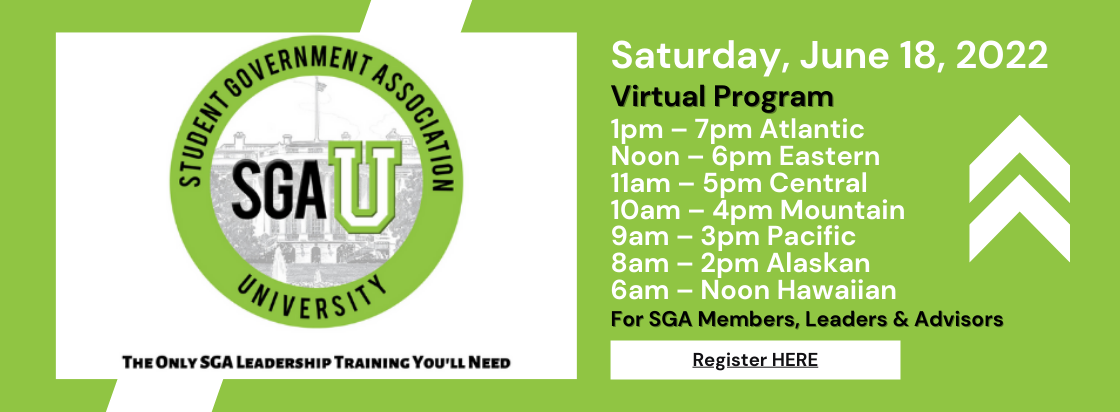 STUDENT GOVERNMENT ASSOCIATION

SGA U

UNIVERSITY

THE ONLY SGA LEADERSHIP TRAINING YOU'LL NEED

Saturday, June 18, 2022

Virtual Program

1pm – 7pm Atlantic
Noon – 6pm Eastern
11am – 5pm Central
10am – 4pm Mountain
9am – 3pm Pacific
8am – 2pm Alaskan
6am – Noon Hawaiian

For SGA Members, Leaders & Advisors

Register HERE